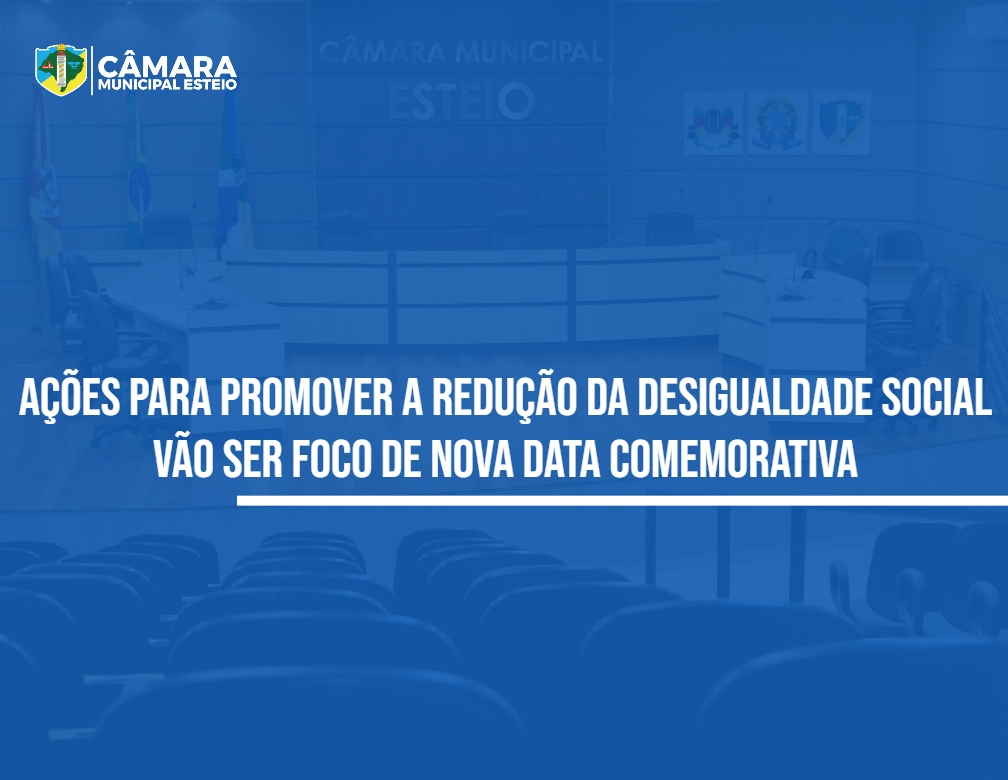 CÂMARA
MUNICIPAL ESTEIO

CÂMARA MUNICIPAL
ESTEIO

AÇÕES PARA PROMOVER A REDUÇÃO DA DESIGUALDADE SOCIAL VÃO SER FOCO DE NOVA DATA COMEMORATIVA